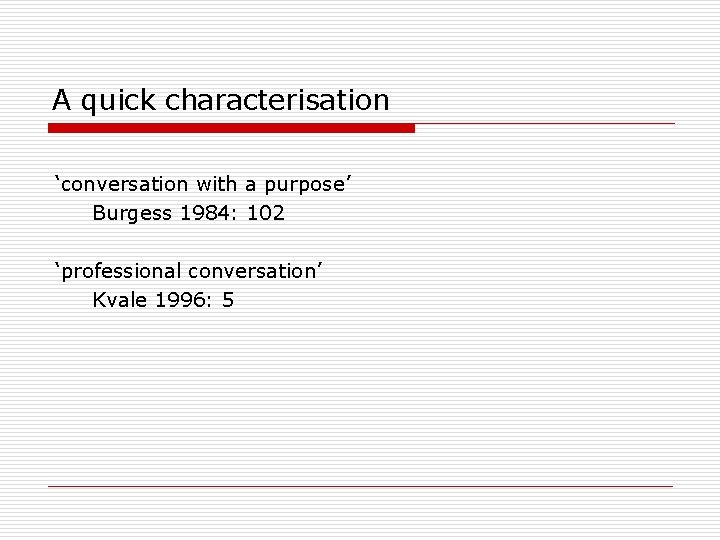 A quick characterisation

‘conversation with a purpose’
Burgess 1984: 102

‘professional conversation’
Kvale 1996: 5